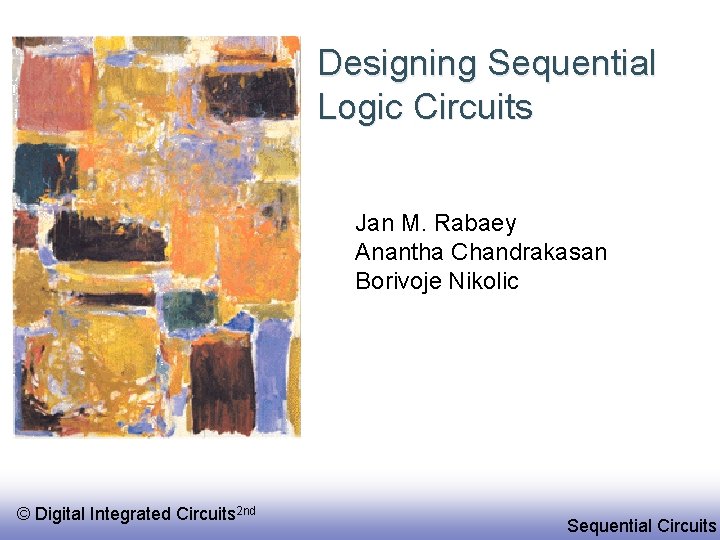 Designing Sequential Logic Circuits

Jan M. Rabaey
Anantha Chandrakasan
Borivoje Nikolic

© Digital Integrated Circuits$^{2nd}$

Sequential Circuits